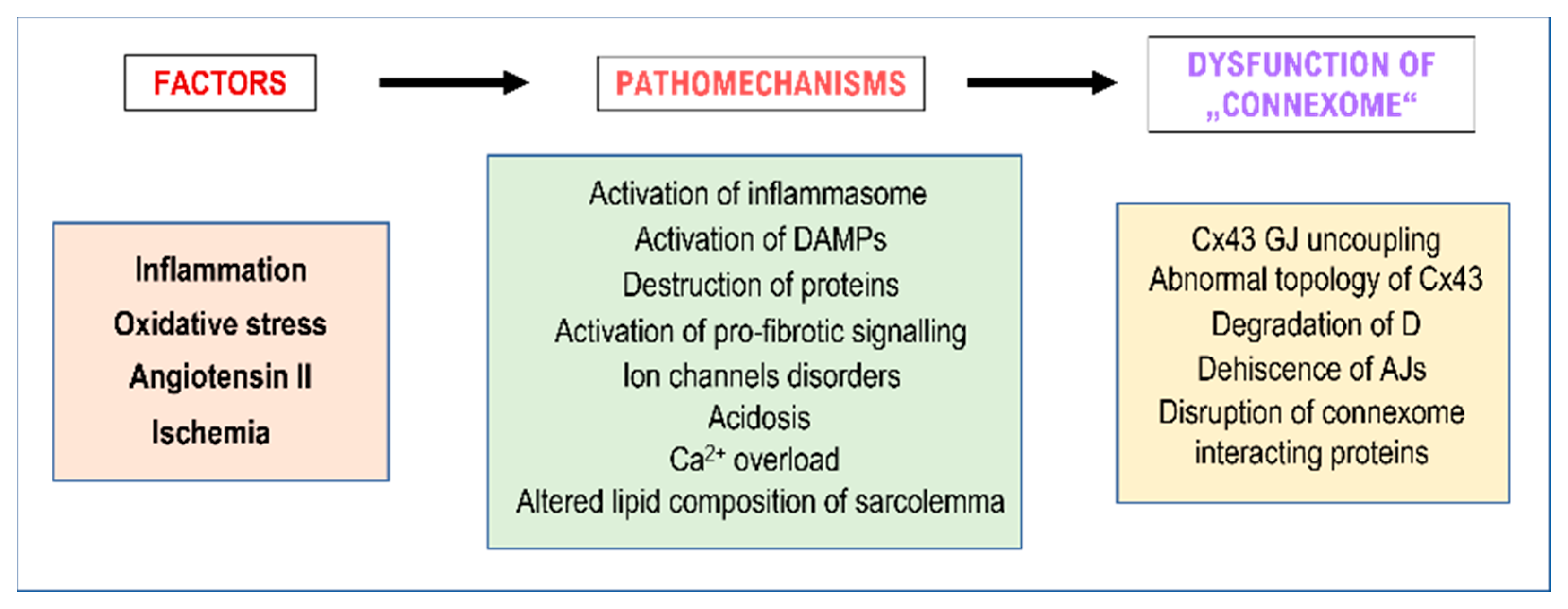 FACTORS

PATHOMECHANISMS

DYSFUNCTION OF „CONNEXOME“

Inflammation
Oxidative stress
Angiotensin II
Ischemia

Activation of inflammasome
Activation of DAMPs
Destruction of proteins
Activation of pro-fibrotic signalling
Ion channels disorders
Acidosis
$Ca^{2+}$ overload
Altered lipid composition of sarcolemma

Cx43 GJ uncoupling
Abnormal topology of Cx43
Degradation of D
Dehiscence of AJs
Disruption of connexome interacting proteins